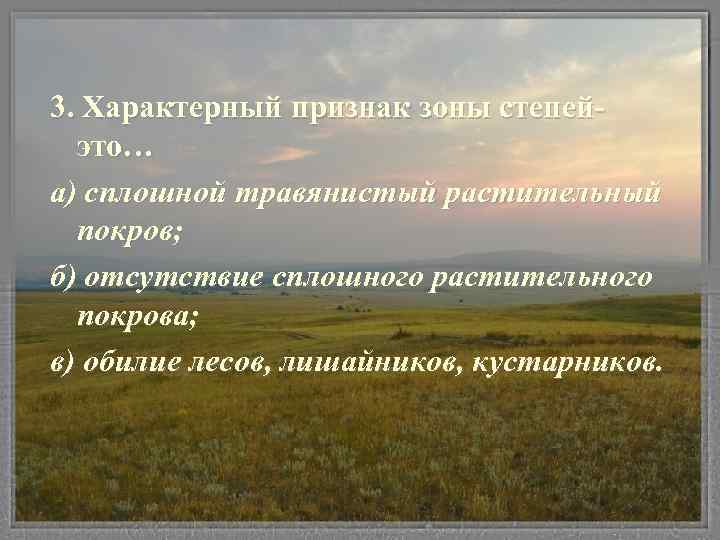 3. Характерный признак зоны степей- это…

а) сплошной травянистый растительный покров;

б) отсутствие сплошного растительного покрова;

в) обилие лесов, лишайников, кустарников.